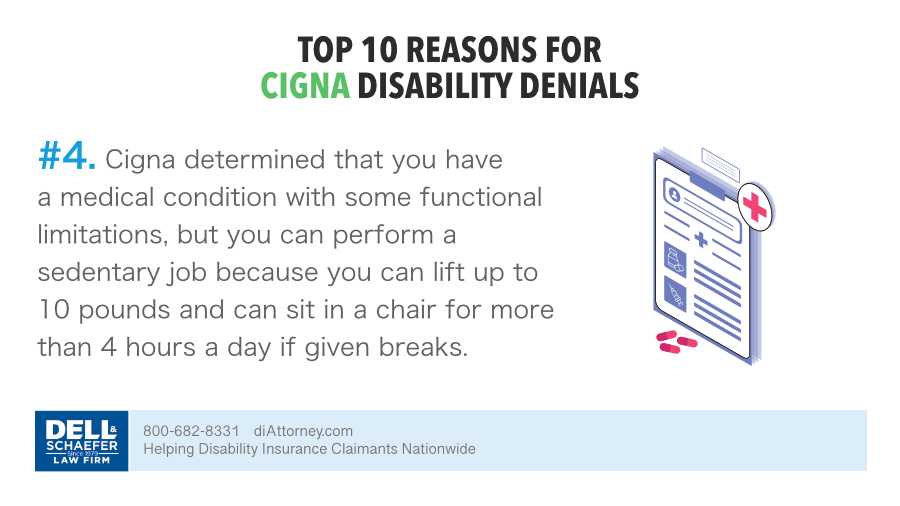 TOP 10 REASONS FOR
CIGNA DISABILITY DENIALS

#4. Cigna determined that you have a medical condition with some functional limitations, but you can perform a sedentary job because you can lift up to 10 pounds and can sit in a chair for more than 4 hours a day if given breaks.

DELL & SCHAEFER
Since 1979
LAW FIRM

800-682-8331 diAttorney.com
Helping Disability Insurance Claimants Nationwide